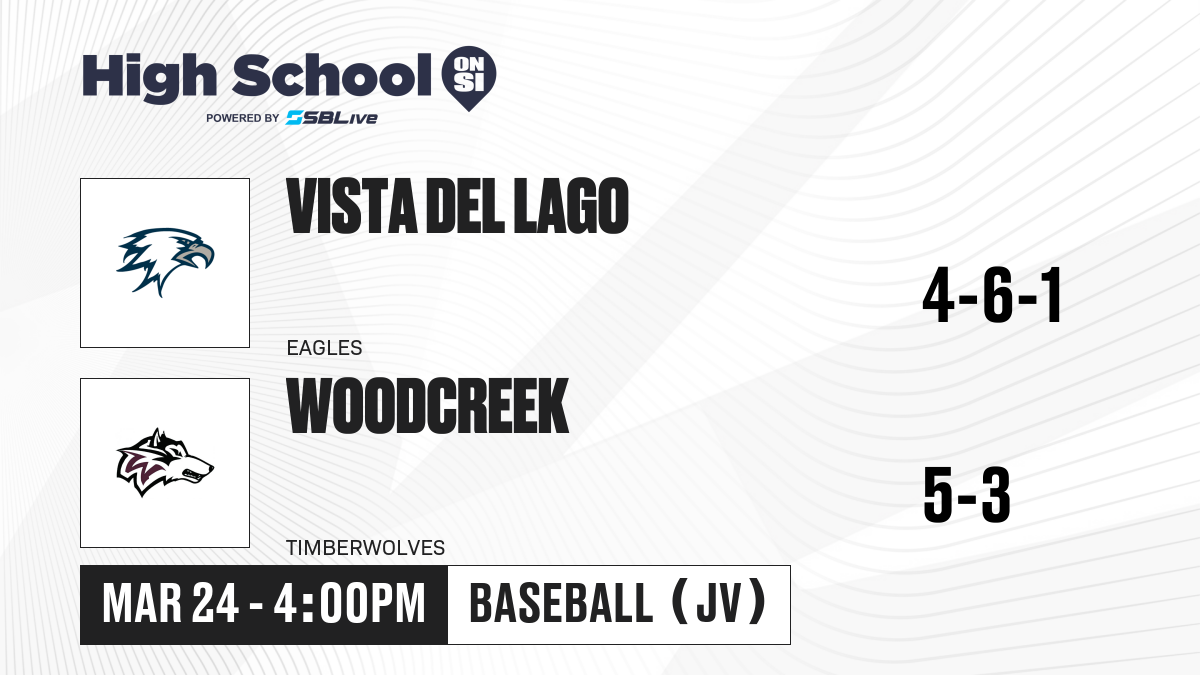 High School ON SI
POWERED BY SBLive

VISTA DEL LAGO
EAGLES
4-6-1

WOODCREEK
TIMBERWOLVES
5-3

MAR 24 - 4:00PM
BASEBALL (JV)